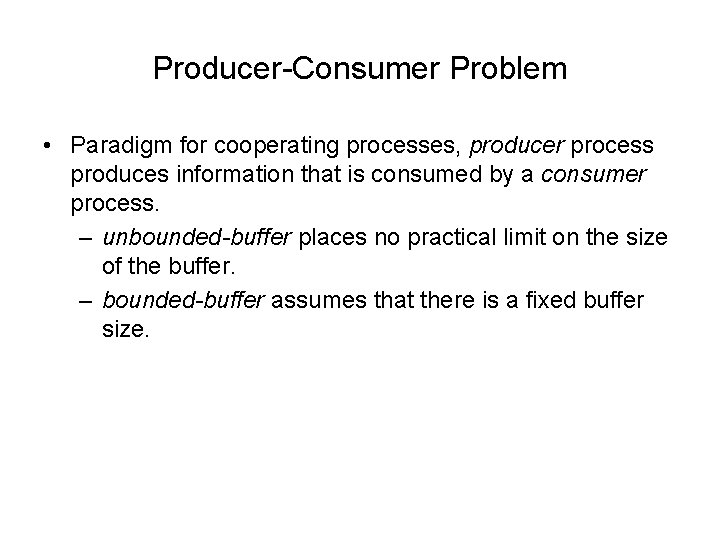 Producer-Consumer Problem

• Paradigm for cooperating processes, producer process produces information that is consumed by a consumer process.

– unbounded-buffer places no practical limit on the size of the buffer.

– bounded-buffer assumes that there is a fixed buffer size.